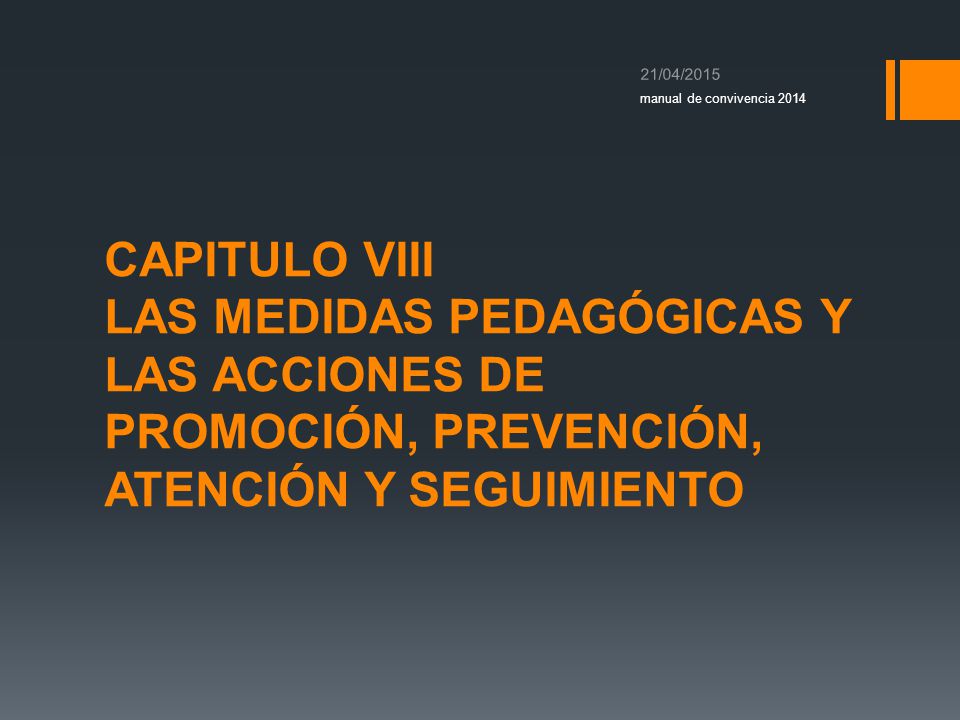 21/04/2015
manual de convivencia 2014

CAPITULO VIII
LAS MEDIDAS PEDAGÓGICAS Y LAS ACCIONES DE PROMOCIÓN, PREVENCIÓN, ATENCIÓN Y SEGUIMIENTO